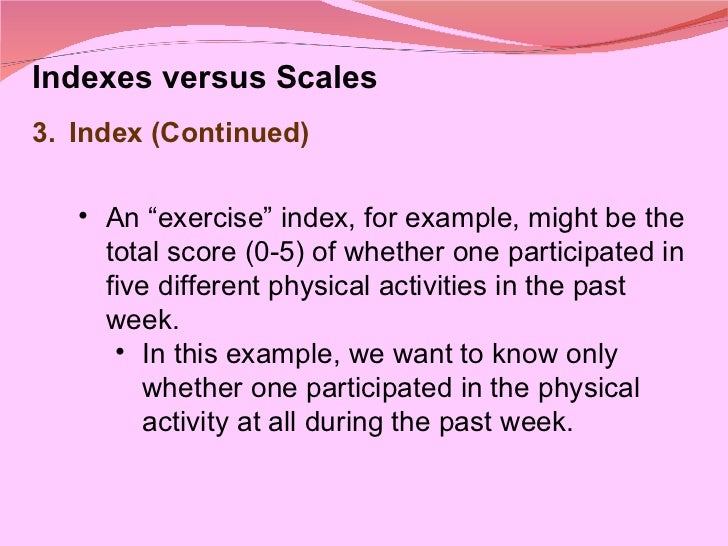 Indexes versus Scales

3. Index (Continued)

• An “exercise” index, for example, might be the total score (0-5) of whether one participated in five different physical activities in the past week.

• In this example, we want to know only whether one participated in the physical activity at all during the past week.